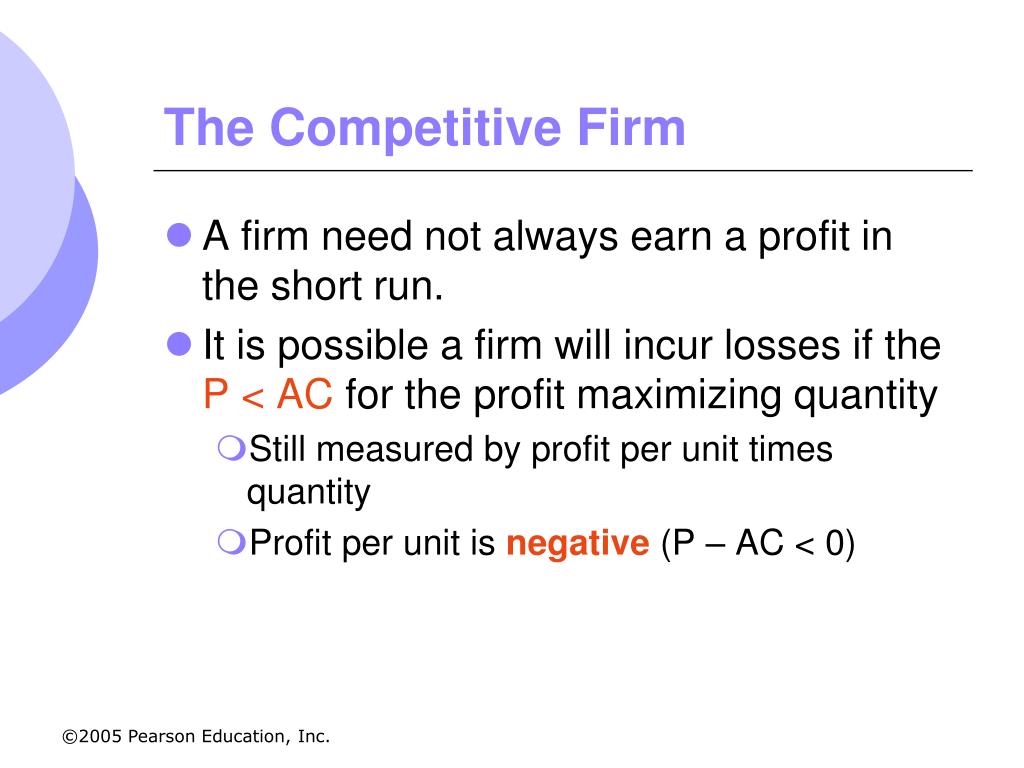 The Competitive Firm

A firm need not always earn a profit in the short run.

It is possible a firm will incur losses if the P < AC for the profit maximizing quantity

Still measured by profit per unit times quantity

Profit per unit is negative (P – AC < 0)

©2005 Pearson Education, Inc.